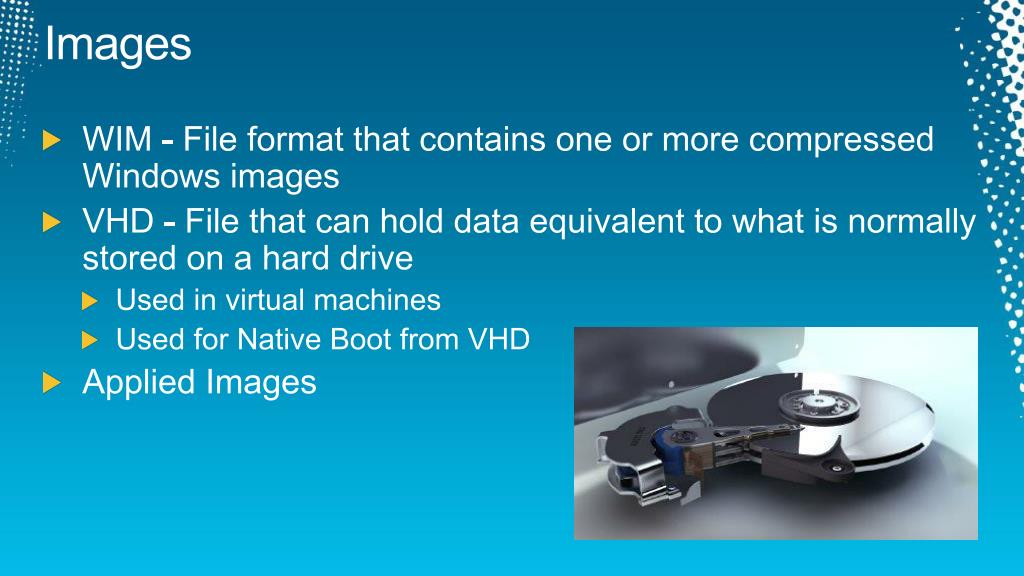 Images

WIM - File format that contains one or more compressed Windows images

VHD - File that can hold data equivalent to what is normally stored on a hard drive

Used in virtual machines

Used for Native Boot from VHD

Applied Images